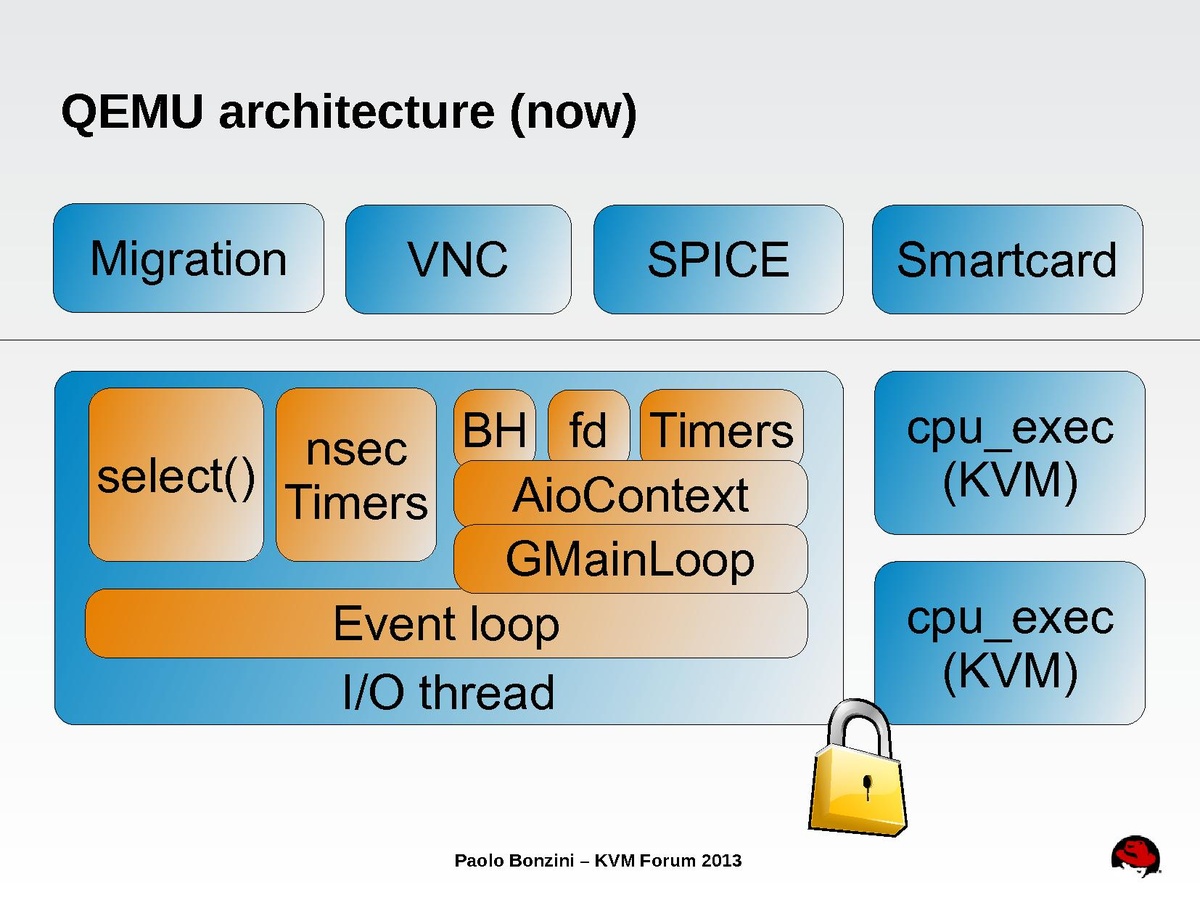 QEMU architecture (now)

Migration

VNC

SPICE

Smartcard

select()

nsec Timers

BH

fd

Timers

AioContext

GMainLoop

Event loop

I/O thread

cpu_exec (KVM)

cpu_exec (KVM)

Paolo Bonzini – KVM Forum 2013